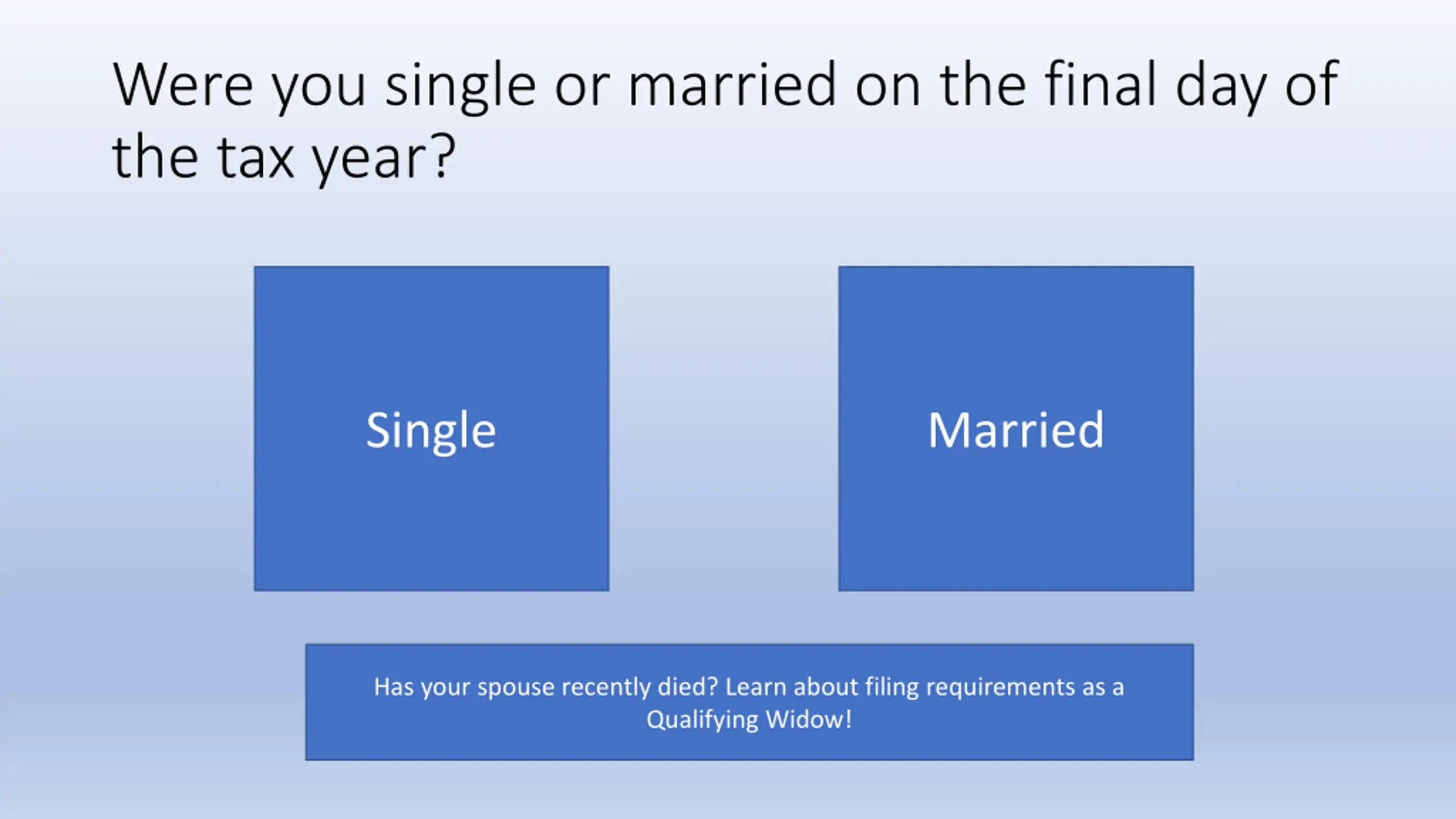 Were you single or married on the final day of the tax year?

Single

Married

Has your spouse recently died? Learn about filing requirements as a Qualifying Widow!